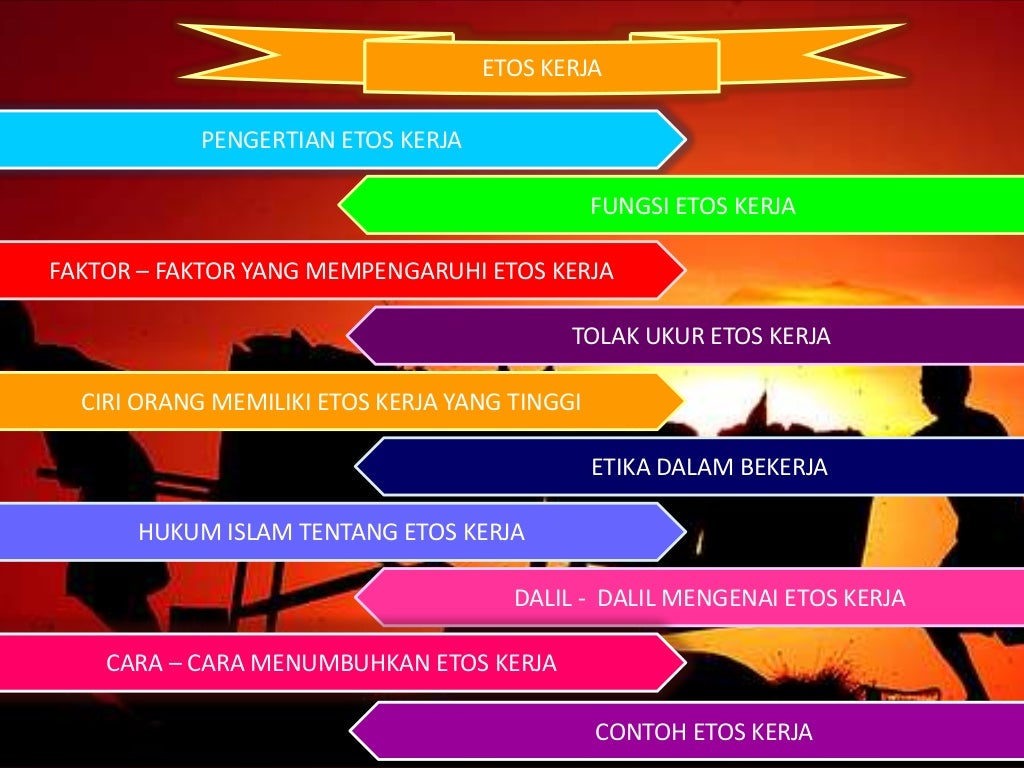 ETOS KERJA

PENGERTIAN ETOS KERJA

FUNGSI ETOS KERJA

FAKTOR – FAKTOR YANG MEMPENGARUHI ETOS KERJA

TOLAK UKUR ETOS KERJA

CIRI ORANG MEMILIKI ETOS KERJA YANG TINGGI

ETIKA DALAM BEKERJA

HUKUM ISLAM TENTANG ETOS KERJA

DALIL - DALIL MENGENAI ETOS KERJA

CARA – CARA MENUMBUHKAN ETOS KERJA

CONTOH ETOS KERJA